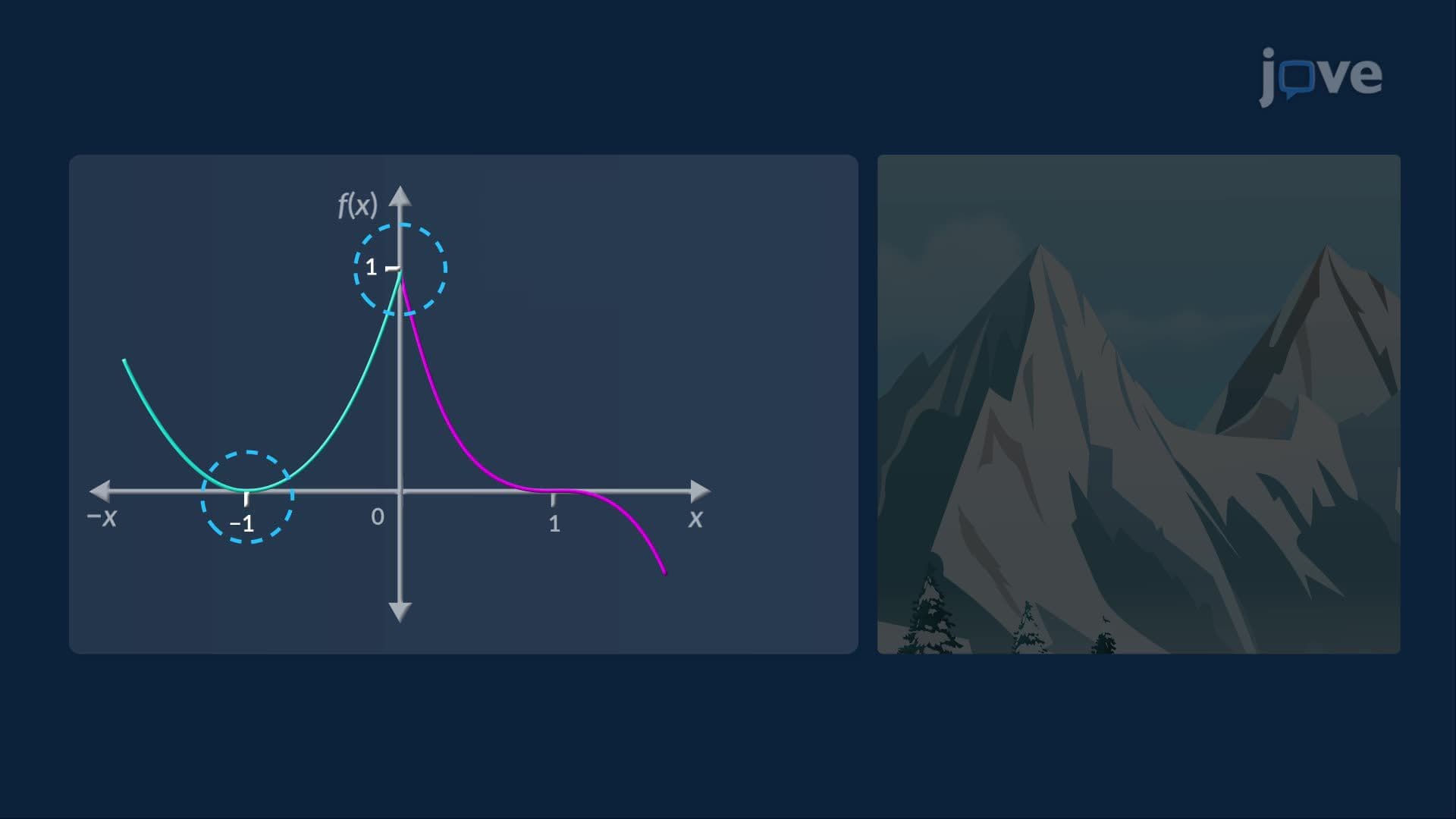 jove

$f(x)$

1

$-x$

$-1$

0

1

$x$